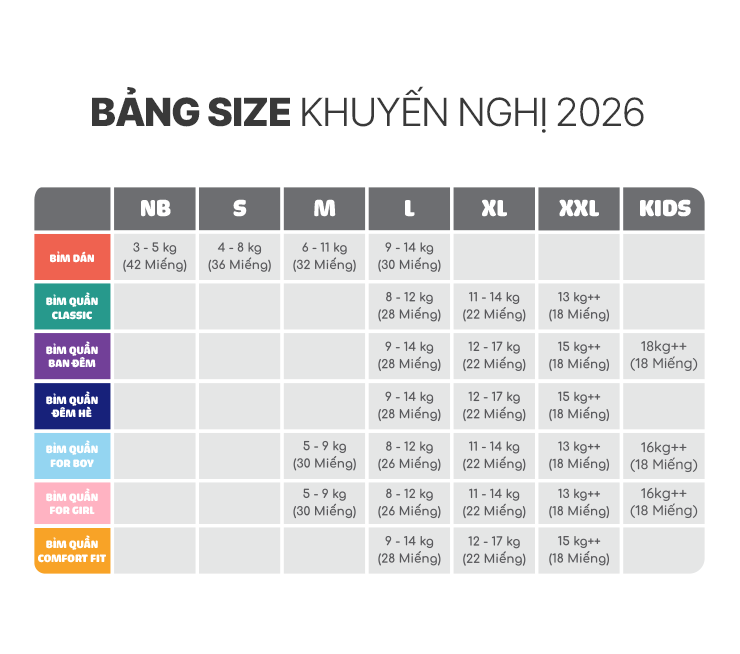 BẢNG SIZE KHUYẾN NGHỊ 2026

| | NB | S | M | L | XL | XXL | KIDS |
|---|---|---|---|---|---|---|---|
| BỈM DÁN | 3 - 5 kg (42 Miếng) | 4 - 8 kg (36 Miếng) | 6 - 11 kg (32 Miếng) | 9 - 14 kg (30 Miếng) | | | |
| BỈM QUẦN CLASSIC | | | | 8 - 12 kg (28 Miếng) | 11 - 14 kg (22 Miếng) | 13 kg++ (18 Miếng) | |
| BỈM QUẦN BAN ĐÊM | | | | 9 - 14 kg (28 Miếng) | 12 - 17 kg (22 Miếng) | 15 kg++ (18 Miếng) | 18kg++ (18 Miếng) |
| BỈM QUẦN ĐÊM HÈ | | | | 9 - 14 kg (28 Miếng) | 12 - 17 kg (22 Miếng) | 15 kg++ (18 Miếng) | |
| BỈM QUẦN FOR BOY | | | 5 - 9 kg (30 Miếng) | 8 - 12 kg (26 Miếng) | 11 - 14 kg (22 Miếng) | 13 kg++ (18 Miếng) | 16kg++ (18 Miếng) |
| BỈM QUẦN FOR GIRL | | | 5 - 9 kg (30 Miếng) | 8 - 12 kg (26 Miếng) | 11 - 14 kg (22 Miếng) | 13 kg++ (18 Miếng) | 16kg++ (18 Miếng) |
| BỈM QUẦN COMFORT FIT | | | | 9 - 14 kg (28 Miếng) | 12 - 17 kg (22 Miếng) | 15 kg++ (18 Miếng) | |